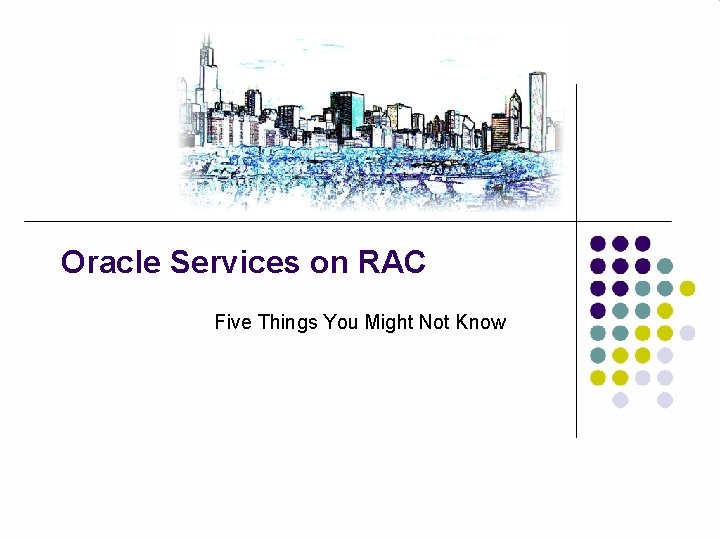 Oracle Services on RAC

Five Things You Might Not Know